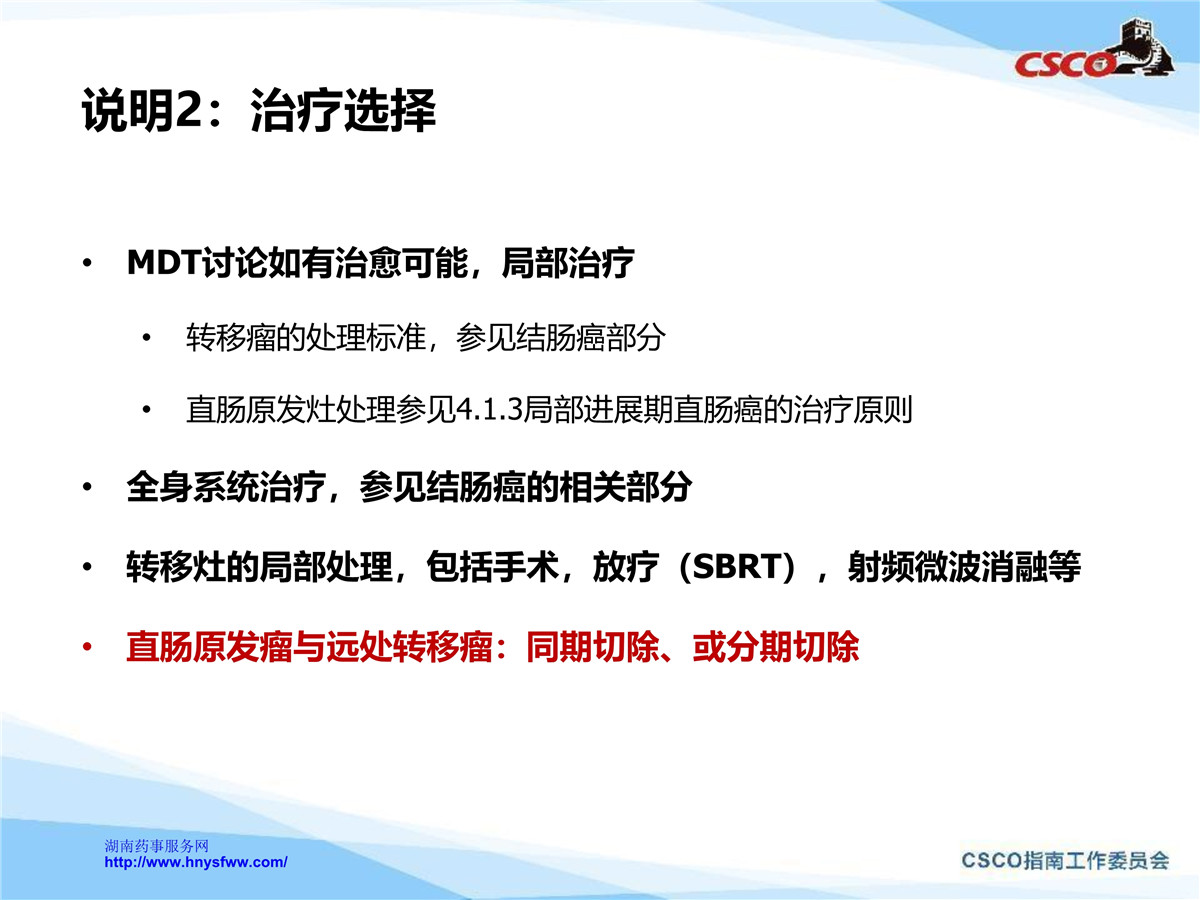 CSCO

说明2：治疗选择

• MDT讨论如有治愈可能，局部治疗

• 转移瘤的处理标准，参见结肠癌部分

• 直肠原发灶处理参见4.1.3局部进展期直肠癌的治疗原则

• 全身系统治疗，参见结肠癌的相关部分

• 转移灶的局部处理，包括手术，放疗（SBRT），射频微波消融等

• 直肠原发瘤与远处转移瘤：同期切除、或分期切除

湖南药事服务网
http://www.hnysfww.com/

CSCO指南工作委员会